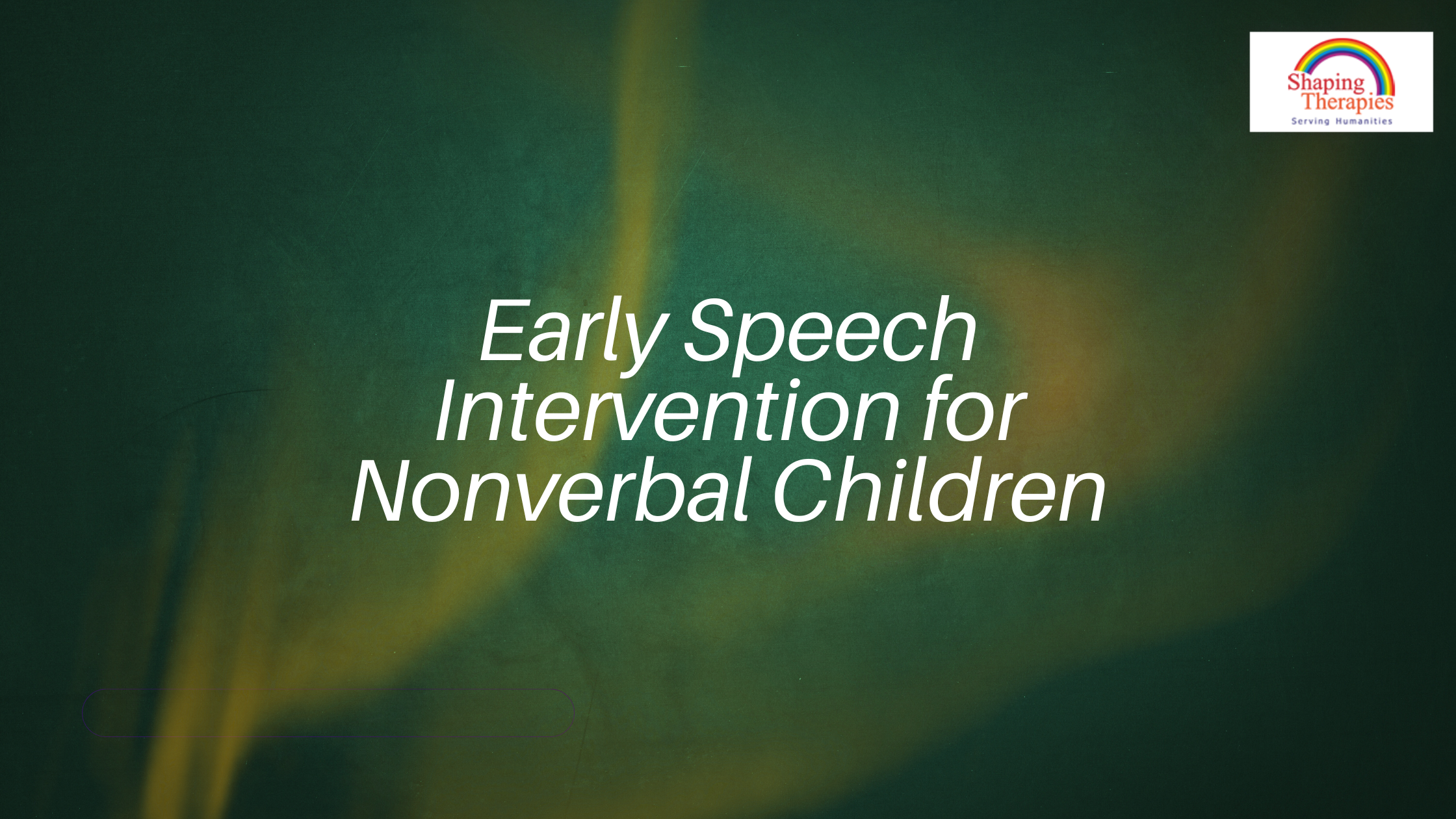 Shaping Therapies
Serving Humanities

Early Speech Intervention for Nonverbal Children